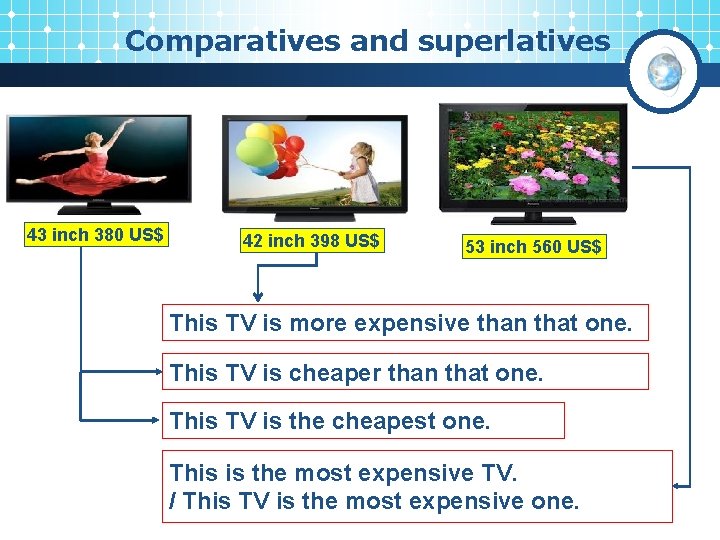 Comparatives and superlatives

43 inch 380 US$

42 inch 398 US$

53 inch 560 US$

This TV is more expensive than that one.

This TV is cheaper than that one.

This TV is the cheapest one.

This is the most expensive TV.
/ This TV is the most expensive one.